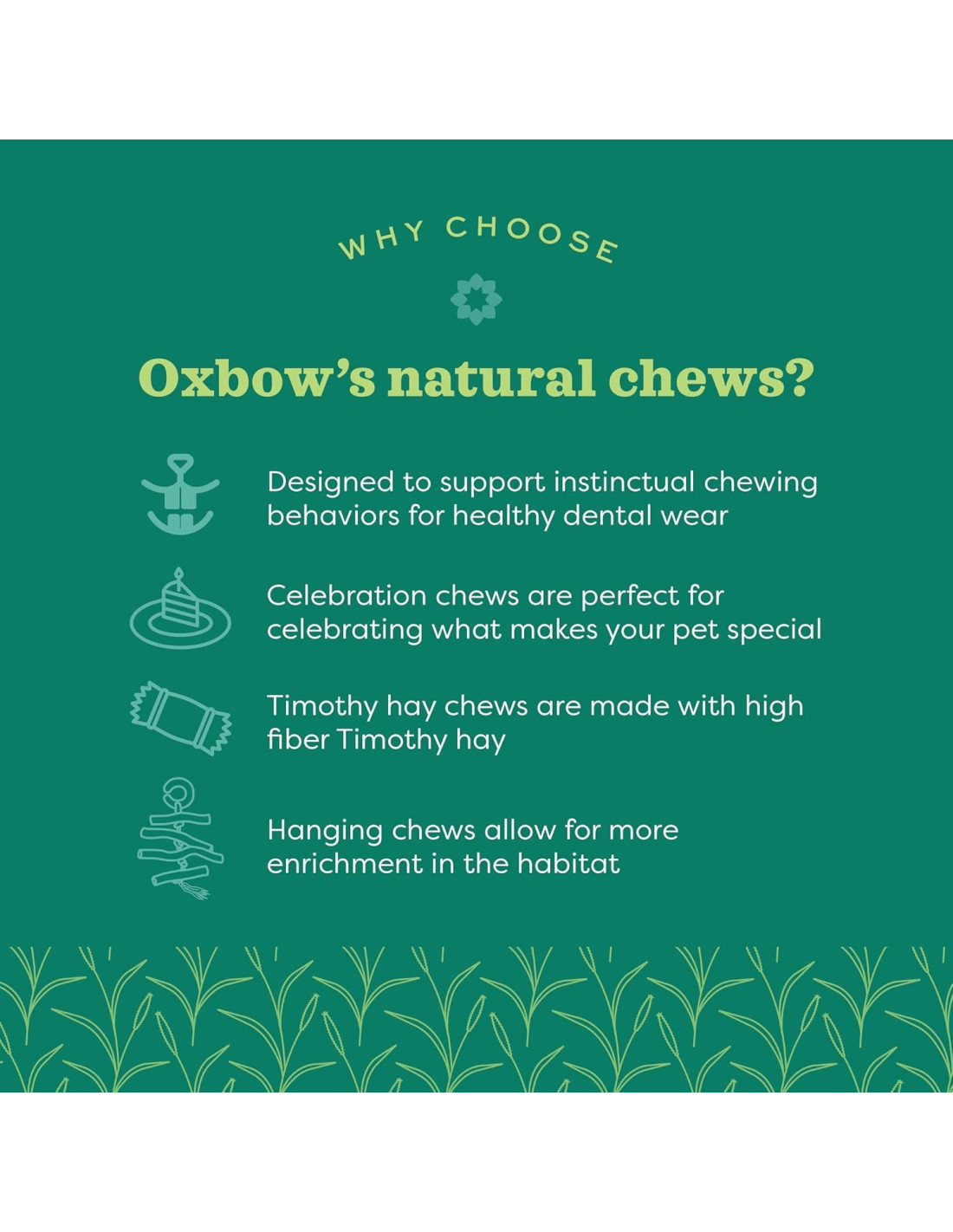 WHY CHOOSE

Oxbow's natural chews?

Designed to support instinctual chewing behaviors for healthy dental wear

Celebration chews are perfect for celebrating what makes your pet special

Timothy hay chews are made with high fiber Timothy hay

Hanging chews allow for more enrichment in the habitat